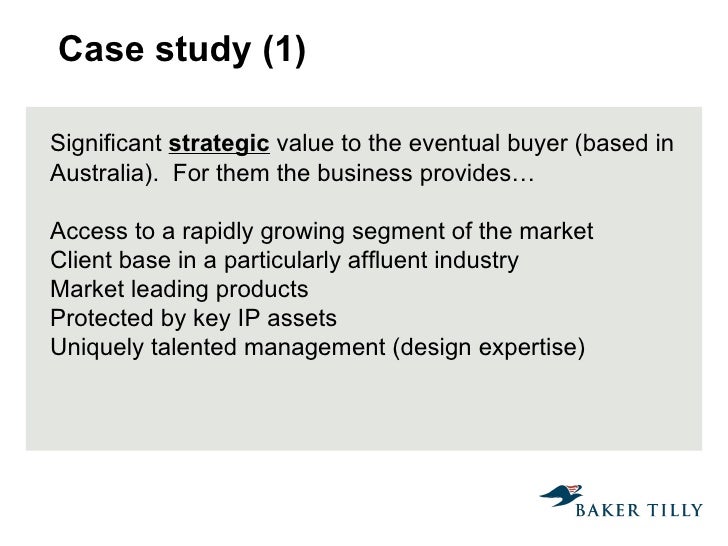 Case study (1)

Significant strategic value to the eventual buyer (based in Australia).  For them the business provides…

Access to a rapidly growing segment of the market
Client base in a particularly affluent industry
Market leading products
Protected by key IP assets
Uniquely talented management (design expertise)

BAKER TILLY